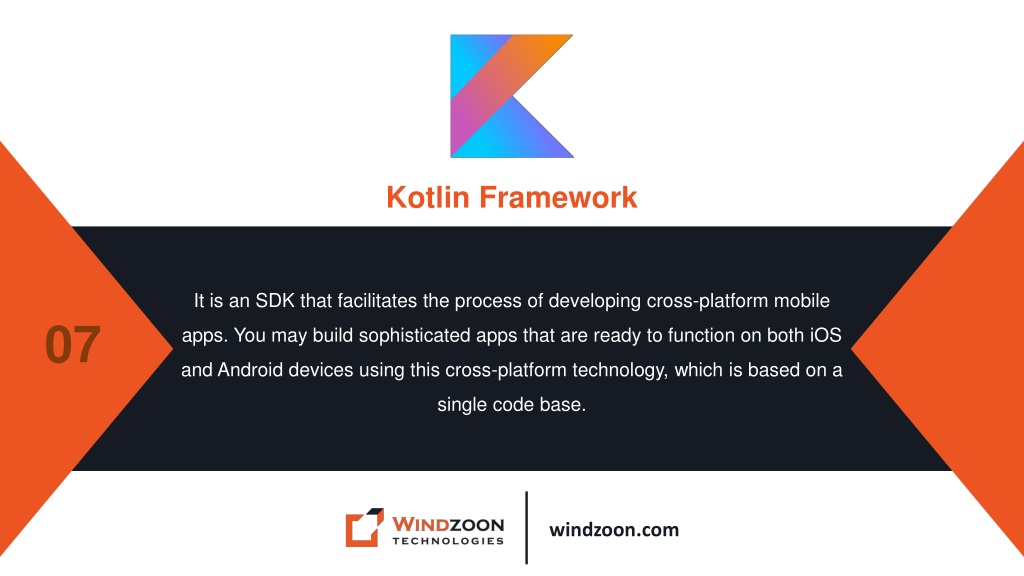 Kotlin Framework

07

It is an SDK that facilitates the process of developing cross-platform mobile apps. You may build sophisticated apps that are ready to function on both iOS and Android devices using this cross-platform technology, which is based on a single code base.

WINDZOON TECHNOLOGIES

windzoon.com